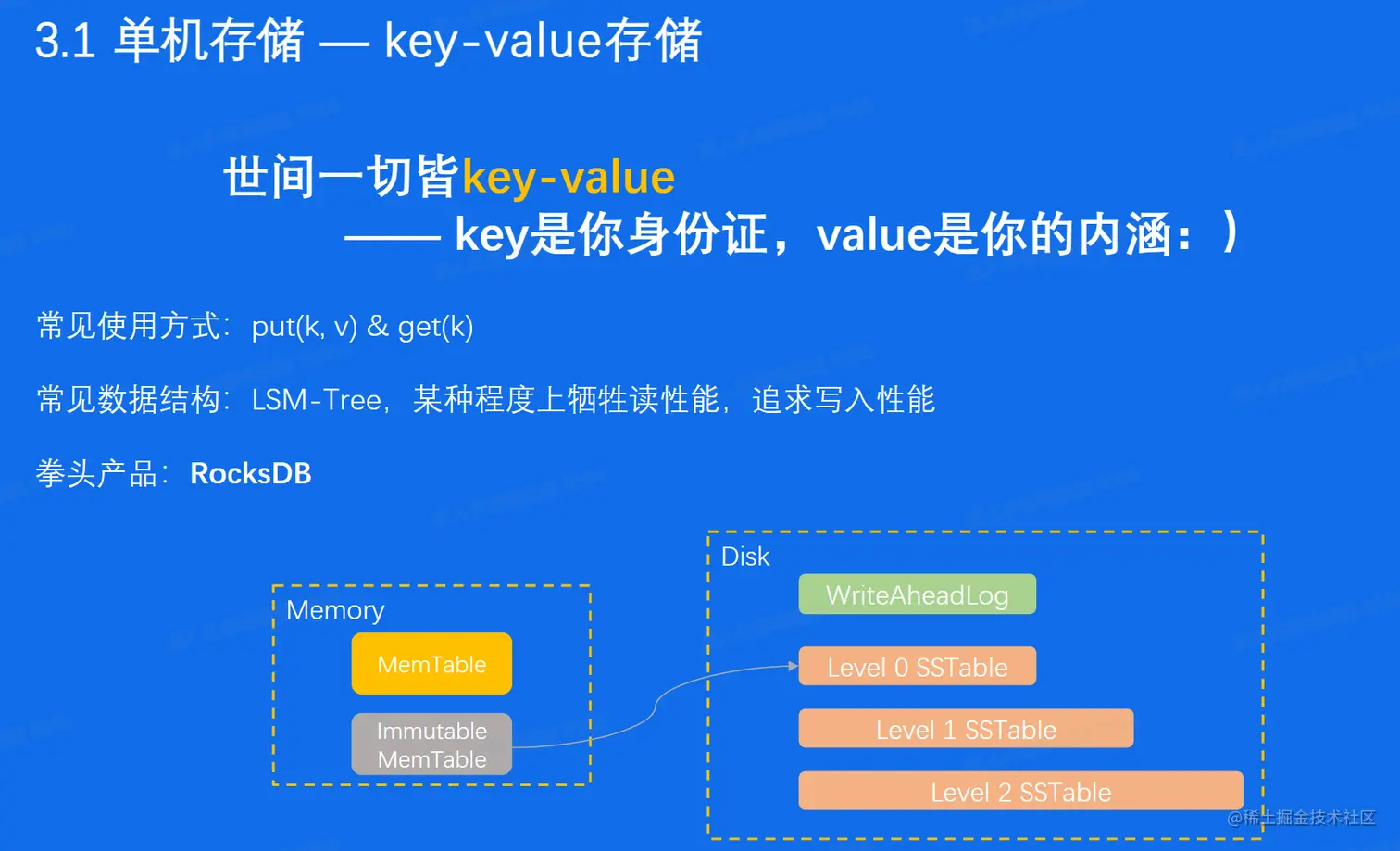 3.1 单机存储 — key-value存储

世间一切皆key-value

—— key是你身份证，value是你的内涵：）

常见使用方式：put(k, v) & get(k)

常见数据结构：LSM-Tree，某种程度上牺牲读性能，追求写入性能

拳头产品：RocksDB

Memory

MemTable

Immutable MemTable

Disk

WriteAheadLog

Level 0 SSTable

Level 1 SSTable

Level 2 SSTable

@稀土掘金技术社区